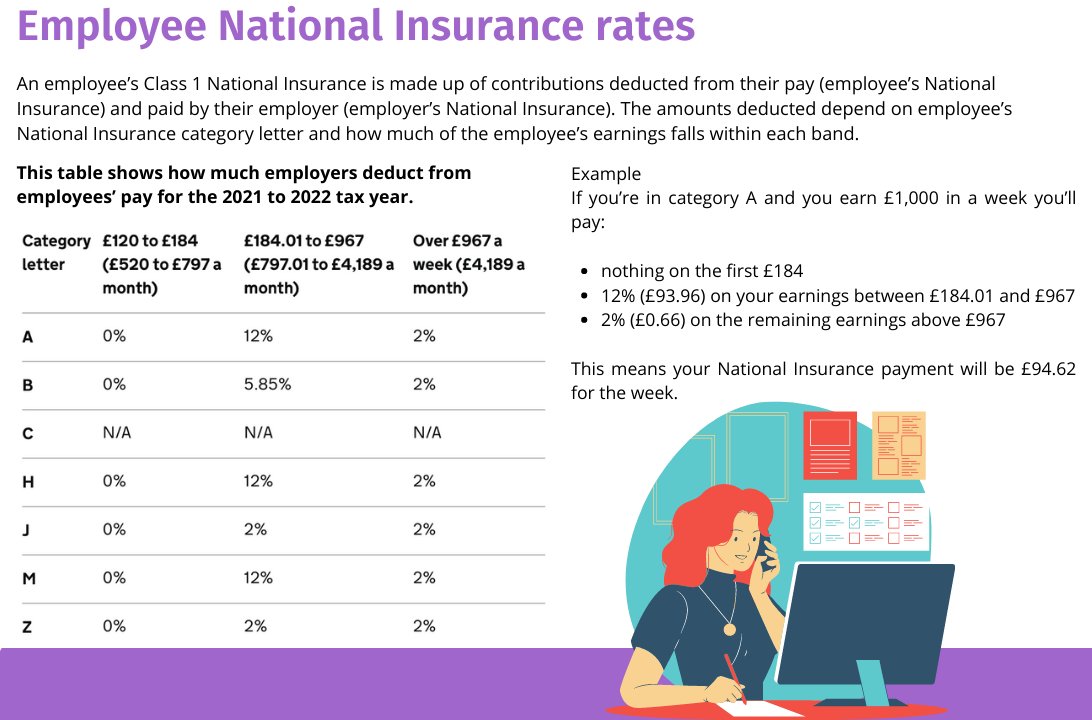 Employee National Insurance rates

An employee's Class 1 National Insurance is made up of contributions deducted from their pay (employee's National Insurance) and paid by their employer (employer's National Insurance). The amounts deducted depend on employee's National Insurance category letter and how much of the employee's earnings falls within each band.

This table shows how much employers deduct from employees' pay for the 2021 to 2022 tax year.

| Category letter | £120 to £184 (£520 to £797 a month) | £184.01 to £967 (£797.01 to £4,189 a month) | Over £967 a week (£4,189 a month) |
|---|---|---|---|
| A | 0% | 12% | 2% |
| B | 0% | 5.85% | 2% |
| C | N/A | N/A | N/A |
| H | 0% | 12% | 2% |
| J | 0% | 2% | 2% |
| M | 0% | 12% | 2% |
| Z | 0% | 2% | 2% |

Example
If you're in category A and you earn £1,000 in a week you'll pay:

- nothing on the first £184
- 12% (£93.96) on your earnings between £184.01 and £967
- 2% (£0.66) on the remaining earnings above £967

This means your National Insurance payment will be £94.62 for the week.